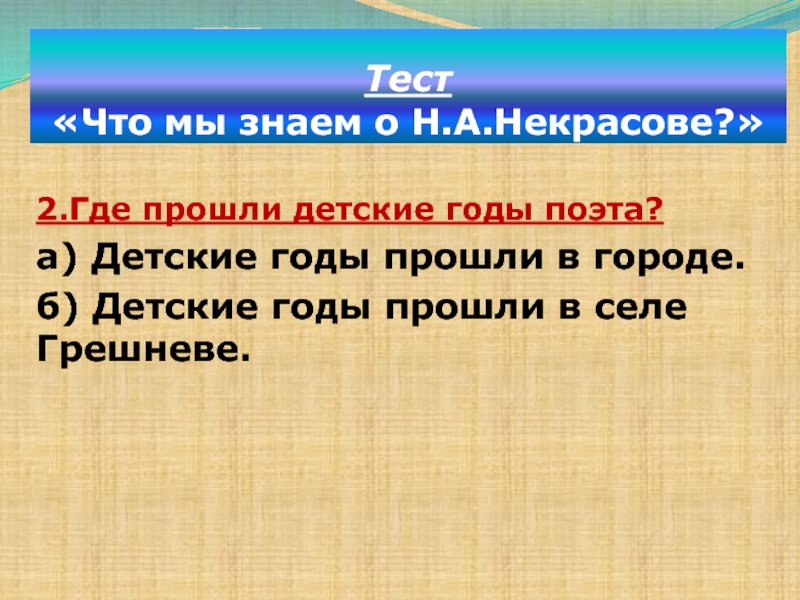 Тест
«Что мы знаем о Н.А.Некрасове?»

2.Где прошли детские годы поэта?

а) Детские годы прошли в городе.

б) Детские годы прошли в селе Грешневе.